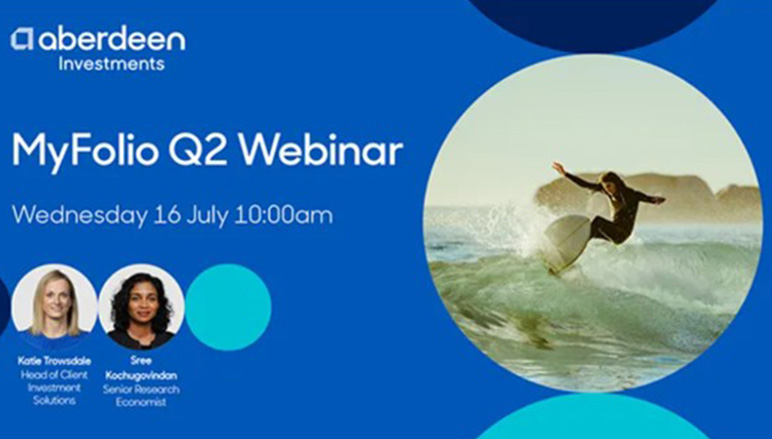 aberdeen
Investments

MyFolio Q2 Webinar

Wednesday 16 July 10:00am

Katie Trowsdale
Head of Client Investment Solutions

Sree Kochugovindan
Senior Research Economist